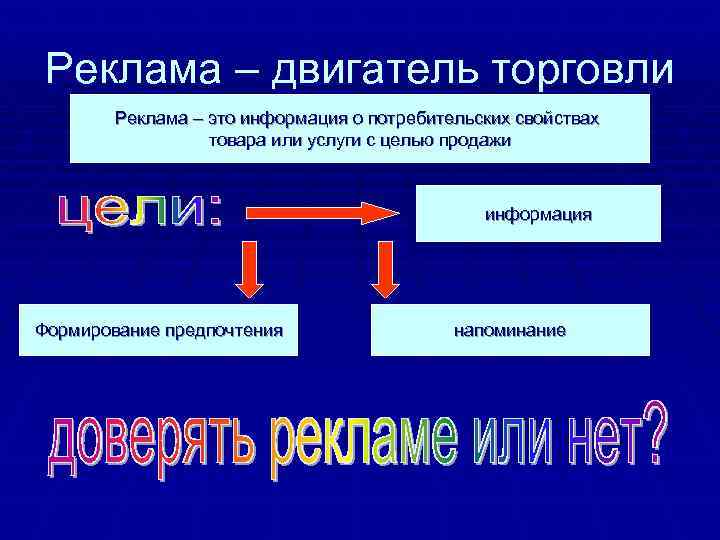 Реклама – двигатель торговли

Реклама – это информация о потребительских свойствах товара или услуги с целью продажи

цели:

информация

Формирование предпочтения

напоминание

доверять рекламе или нет?